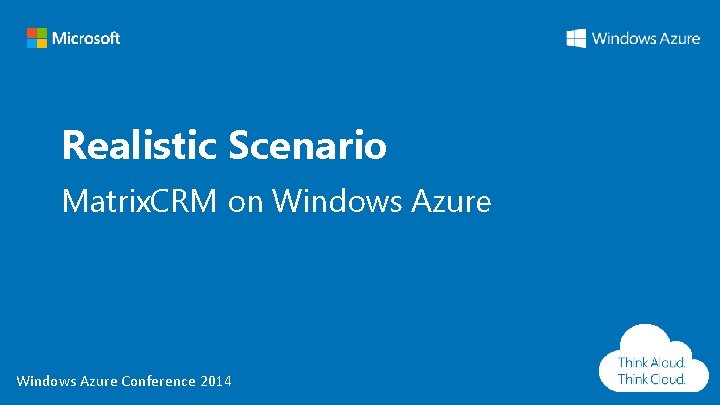 Microsoft

Windows Azure

Realistic Scenario

MatrixCRM on Windows Azure

Windows Azure Conference 2014

Think Aloud.
Think Cloud.